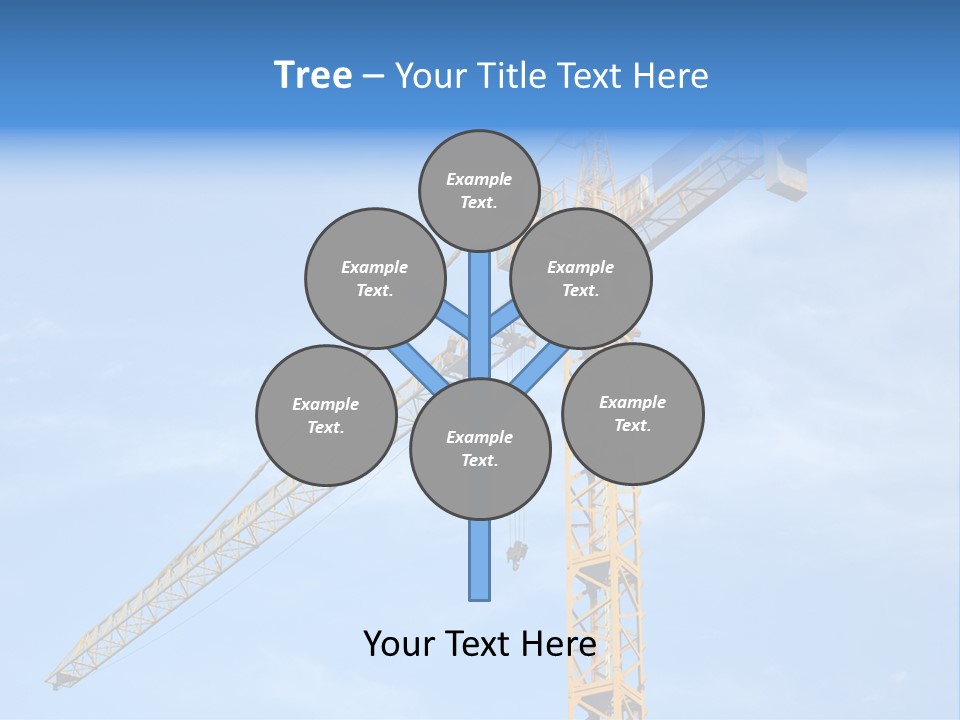 Tree – Your Title Text Here

Example Text.

Example Text.

Example Text.

Example Text.

Example Text.

Example Text.

Your Text Here